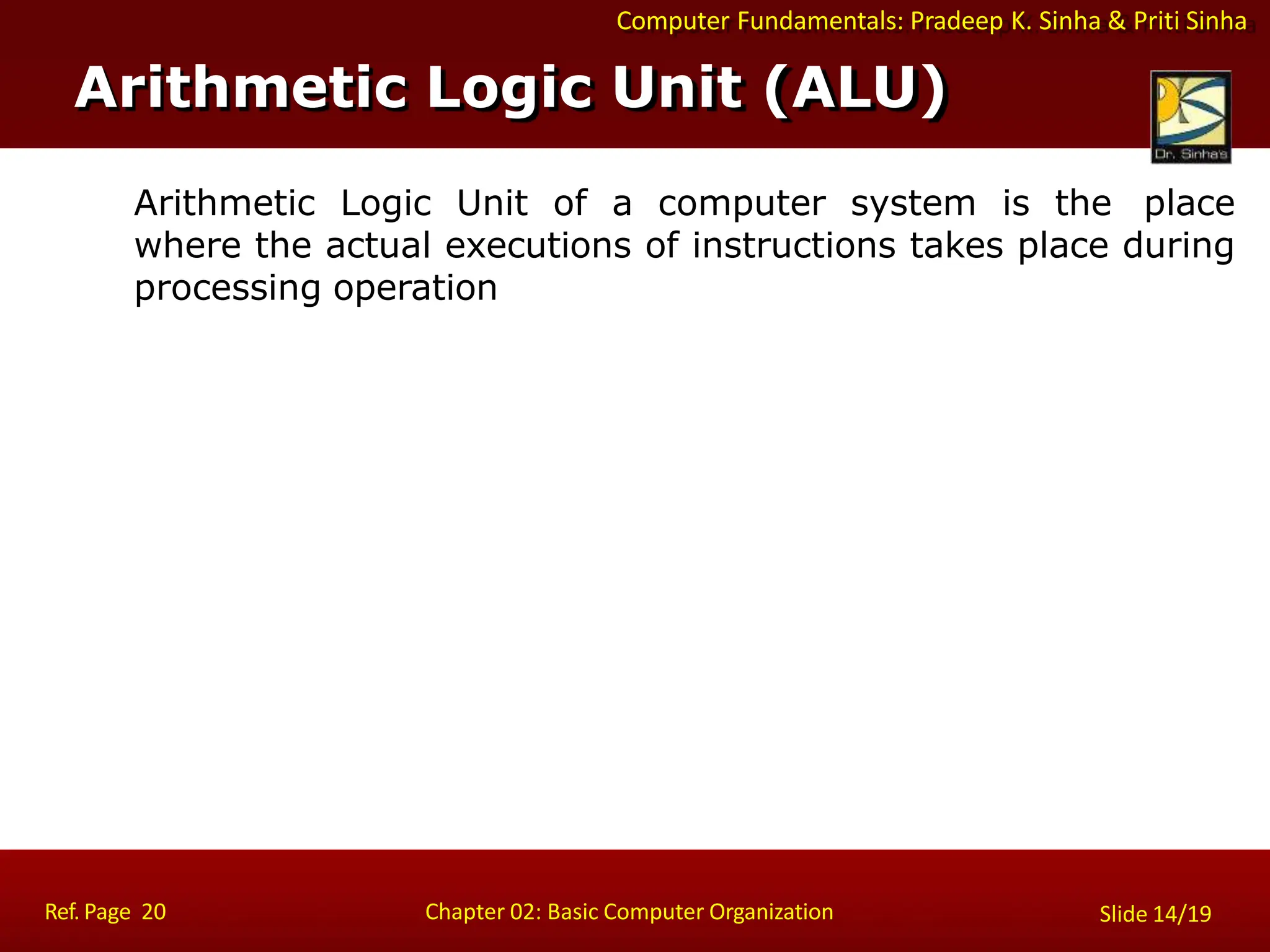 Computer Fundamentals: Pradeep K. Sinha & Priti Sinha

Arithmetic Logic Unit (ALU)

Dr. Sinha's

Arithmetic Logic Unit of a computer system is the place where the actual executions of instructions takes place during processing operation

Ref. Page 20

Chapter 02: Basic Computer Organization

Slide 14/19